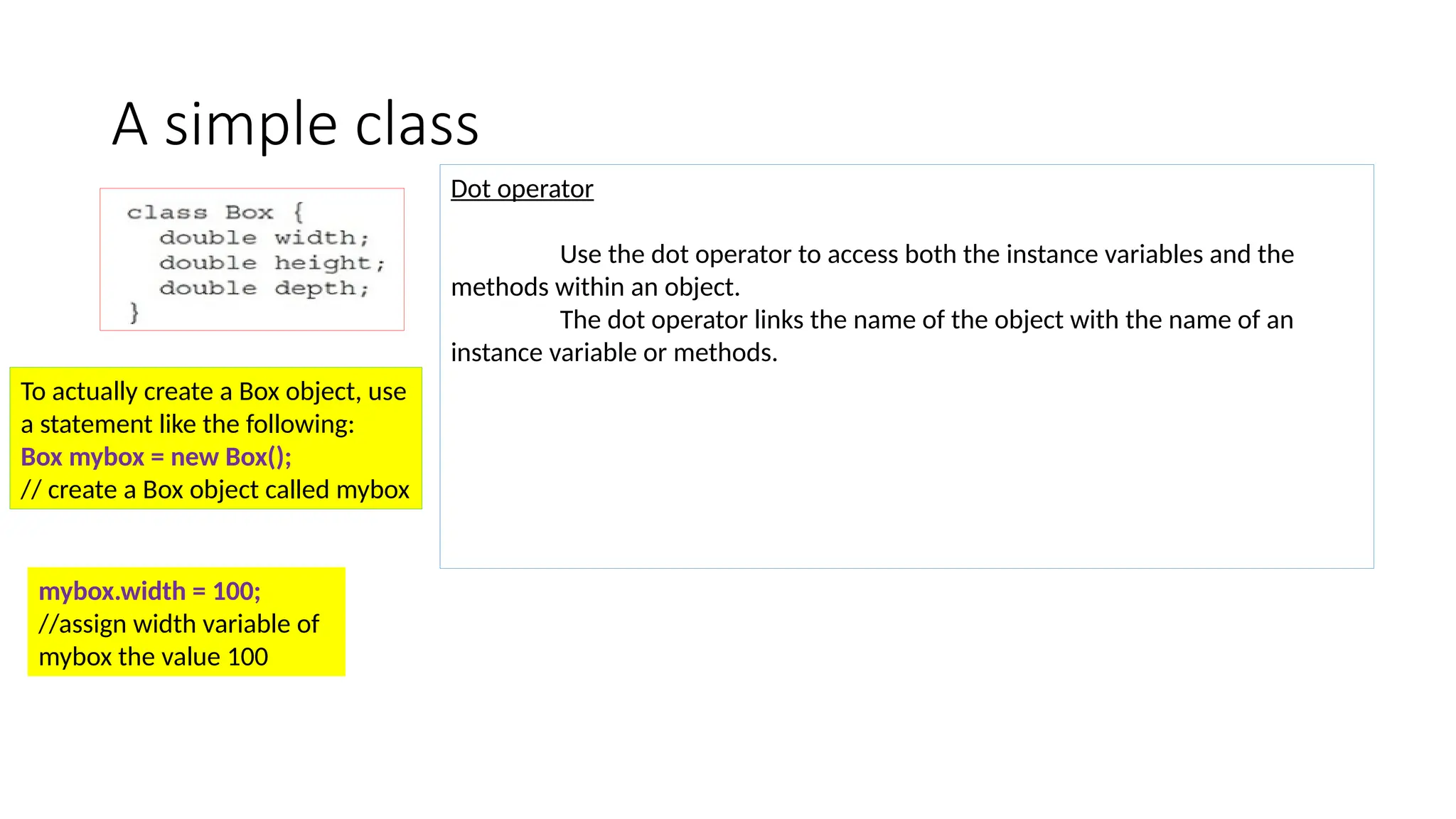 A simple class

class Box {
  double width;
  double height;
  double depth;
}

To actually create a Box object, use a statement like the following:
Box mybox = new Box();
// create a Box object called mybox

mybox.width = 100;
//assign width variable of mybox the value 100

Dot operator

Use the dot operator to access both the instance variables and the methods within an object.
The dot operator links the name of the object with the name of an instance variable or methods.